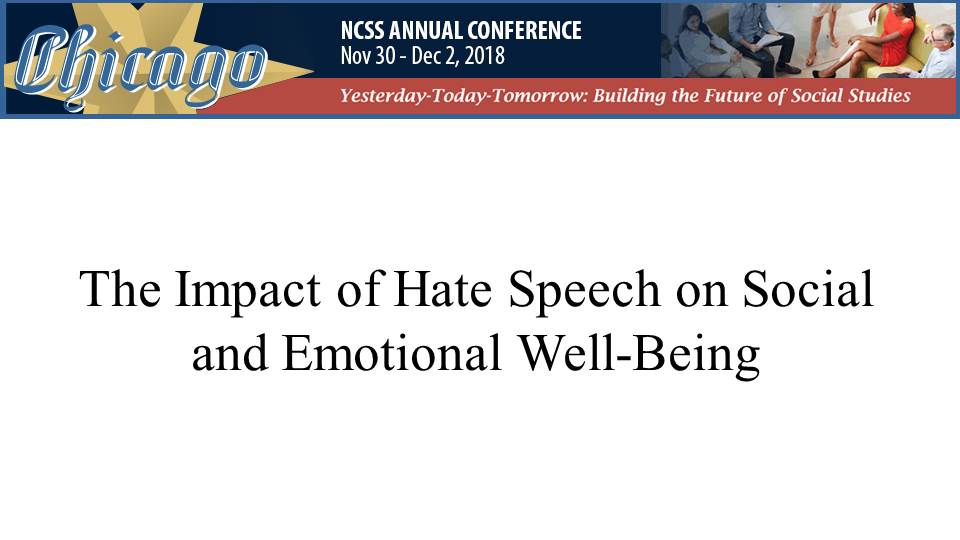 Chicago

NCSS ANNUAL CONFERENCE
Nov 30 - Dec 2, 2018

Yesterday-Today-Tomorrow: Building the Future of Social Studies

The Impact of Hate Speech on Social and Emotional Well-Being